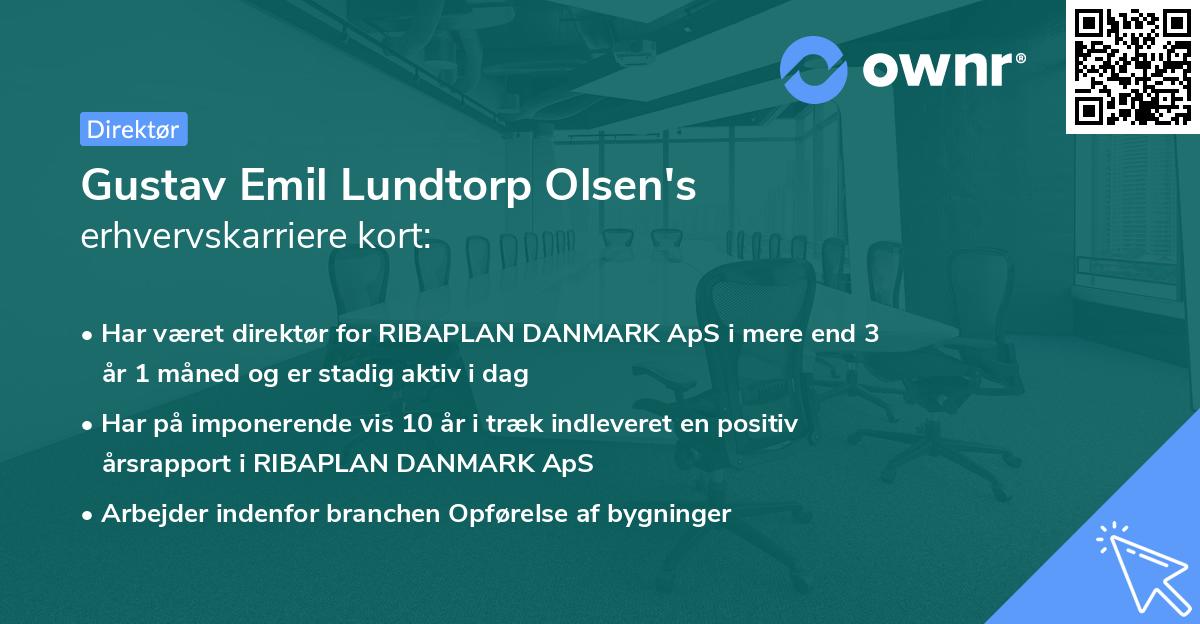 ownr®

Direktør

Gustav Emil Lundtorp Olsen's erhvervskarriere kort:

• Har været direktør for RIBAPLAN DANMARK ApS i mere end 3 år 1 måned og er stadig aktiv i dag

• Har på imponerende vis 10 år i træk indleveret en positiv årsrapport i RIBAPLAN DANMARK ApS

• Arbejder indenfor branchen Opførelse af bygninger